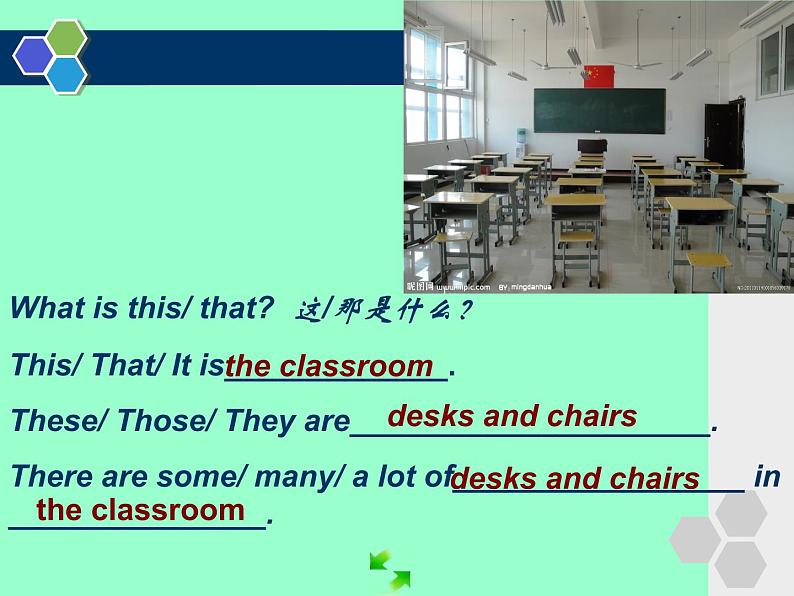 昵图网 www.nipic.com BY: mingdanhua

What is this/ that? 这/那是什么？

This/ That/ It is the classroom.

These/ Those/ They are desks and chairs.

There are some/ many/ a lot of desks and chairs in the classroom.